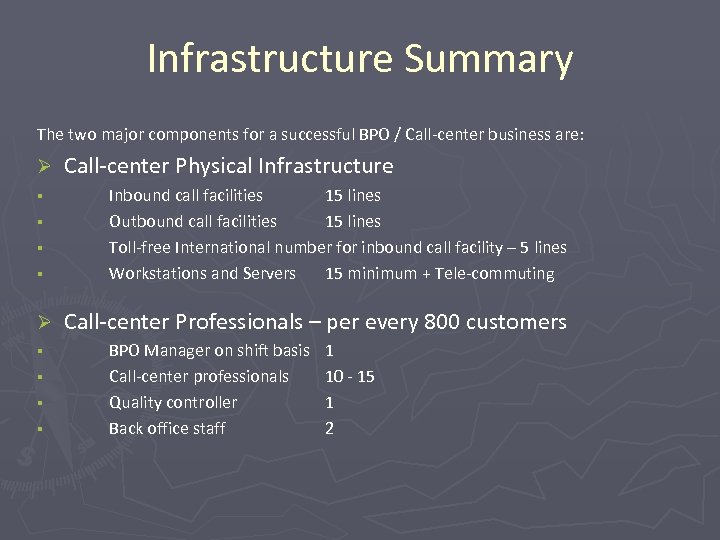 Infrastructure Summary

The two major components for a successful BPO / Call-center business are:

➢ Call-center Physical Infrastructure

▪ Inbound call facilities 15 lines
▪ Outbound call facilities 15 lines
▪ Toll-free International number for inbound call facility – 5 lines
▪ Workstations and Servers 15 minimum + Tele-commuting

➢ Call-center Professionals – per every 800 customers

▪ BPO Manager on shift basis 1
▪ Call-center professionals 10 - 15
▪ Quality controller 1
▪ Back office staff 2